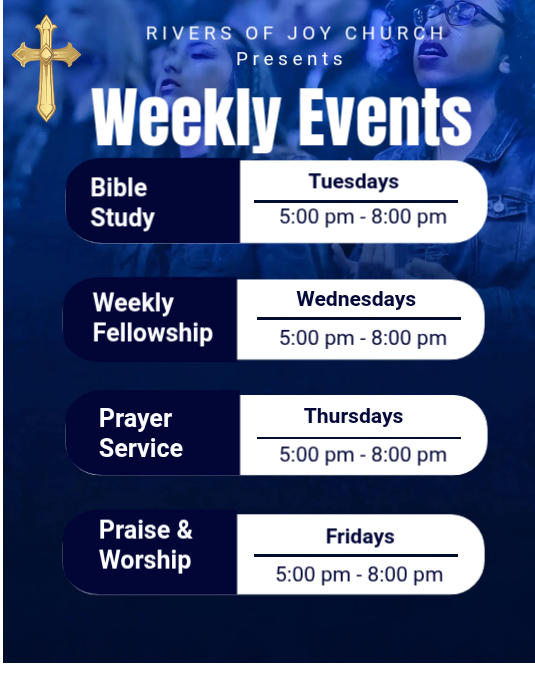 RIVERS OF JOY CHURCH
Presents

Weekly Events

Bible Study
Tuesdays
5:00 pm - 8:00 pm

Weekly Fellowship
Wednesdays
5:00 pm - 8:00 pm

Prayer Service
Thursdays
5:00 pm - 8:00 pm

Praise & Worship
Fridays
5:00 pm - 8:00 pm